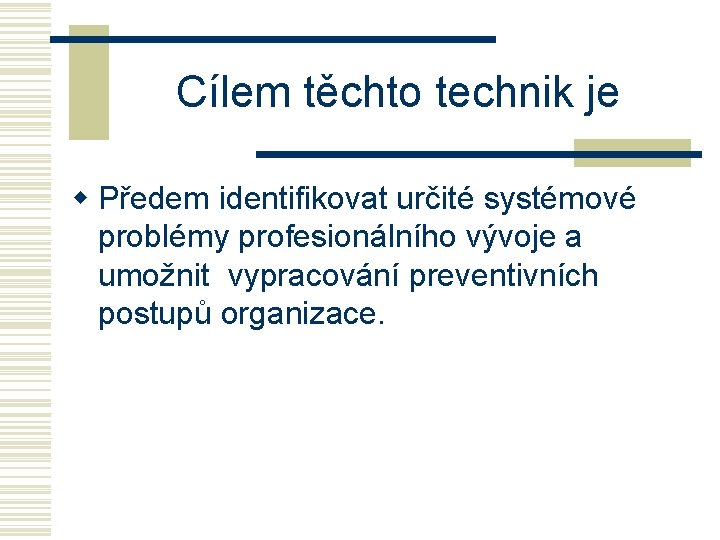 Cílem těchto technik je

Předem identifikovat určité systémové problémy profesionálního vývoje a umožnit  vypracování preventivních postupů organizace.